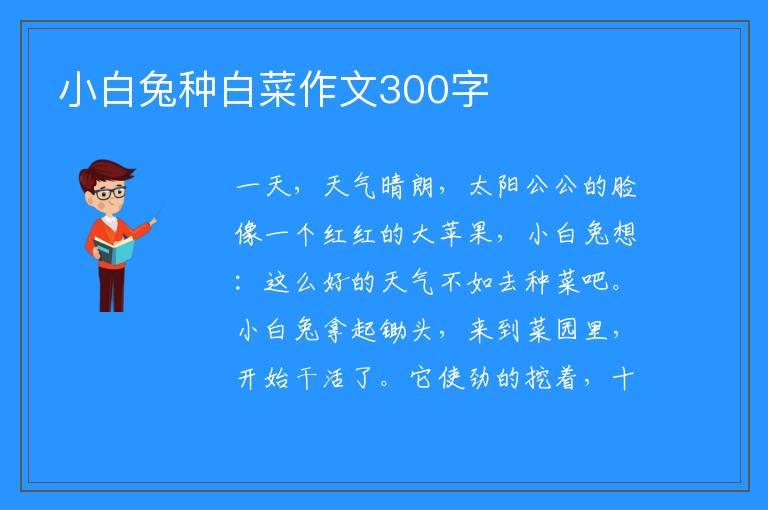 小白兔种白菜作文300字

一天，天气晴朗，太阳公公的脸像一个红红的大苹果，小白兔想：这么好的天气不如去种菜吧。小白兔拿起锄头，来到菜园里，开始干活了。它使劲的挖着，十